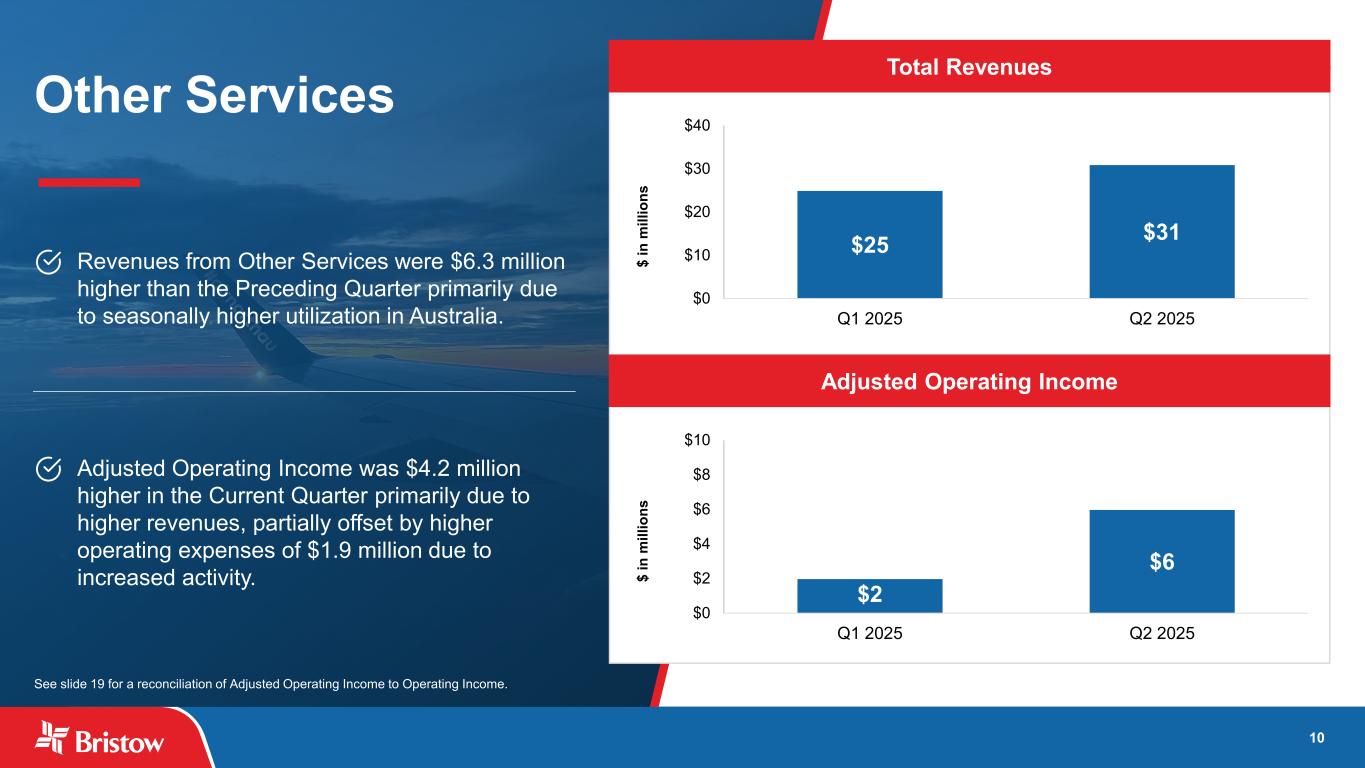 Other Services

Revenues from Other Services were $6.3 million higher than the Preceding Quarter primarily due to seasonally higher utilization in Australia.

Adjusted Operating Income was $4.2 million higher in the Current Quarter primarily due to higher revenues, partially offset by higher operating expenses of $1.9 million due to increased activity.

See slide 19 for a reconciliation of Adjusted Operating Income to Operating Income.

Total Revenues

$ in millions

$40
$30
$20
$10
$0

$25
$31

Q1 2025
Q2 2025

Adjusted Operating Income

$ in millions

$10
$8
$6
$4
$2
$0

$2
$6

Q1 2025
Q2 2025

Bristow

10